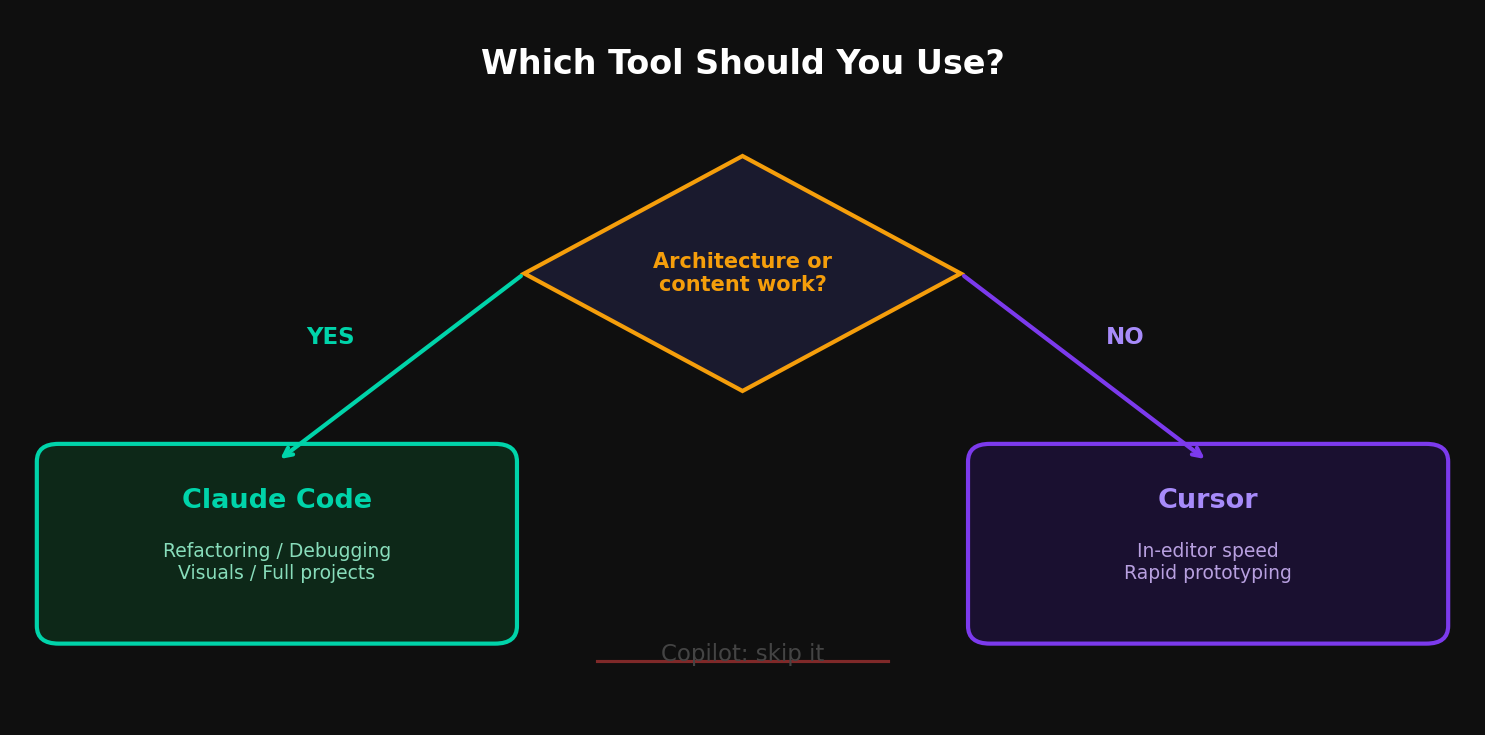 Which Tool Should You Use?

Architecture or content work?

YES

NO

Claude Code

Refactoring / Debugging
Visuals / Full projects

Cursor

In-editor speed
Rapid prototyping

Copilot: skip it